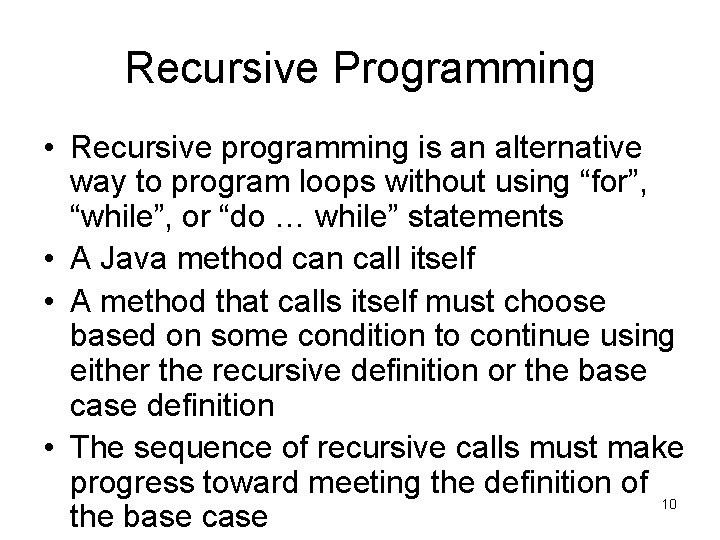 Recursive Programming

• Recursive programming is an alternative way to program loops without using “for”, “while”, or “do … while” statements

• A Java method can call itself

• A method that calls itself must choose based on some condition to continue using either the recursive definition or the base case definition

• The sequence of recursive calls must make progress toward meeting the definition of the base case

10